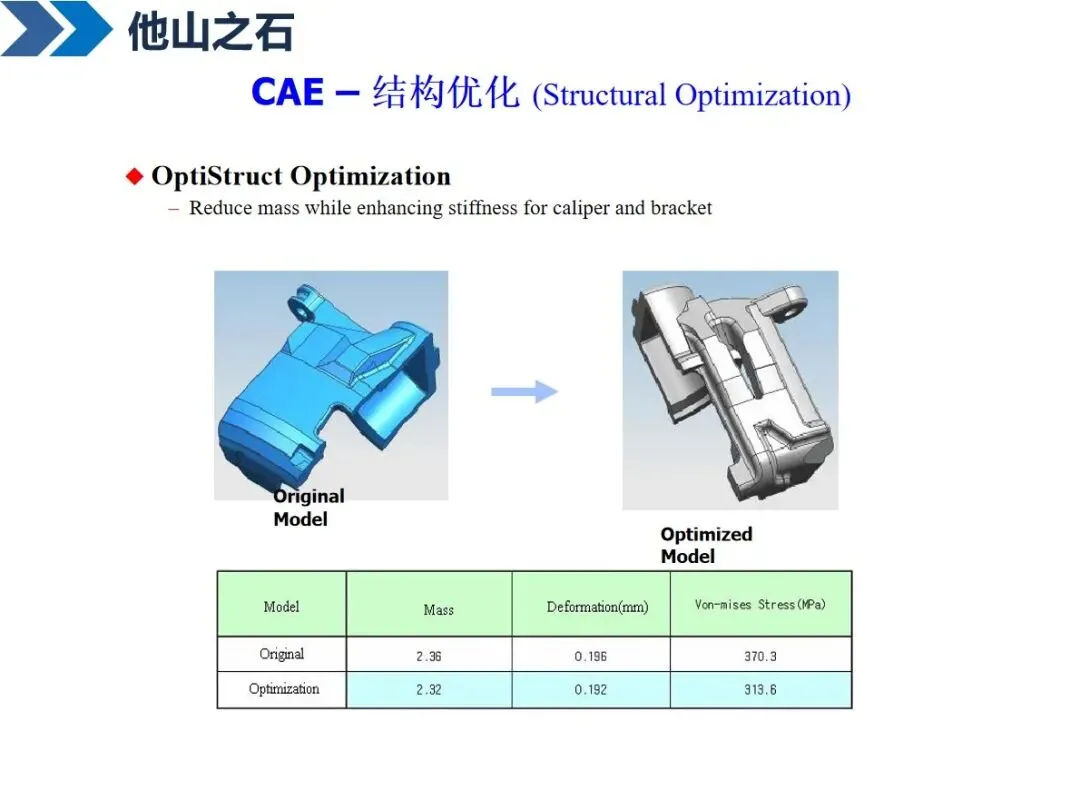 他山之石

CAE – 结构优化 (Structural Optimization)

◆ OptiStruct Optimization
– Reduce mass while enhancing stiffness for caliper and bracket

Original Model

Optimized Model

| Model | Mass | Deformation(mm) | Von-mises Stress(MPa) |
|---|---|---|---|
| Original | 2.36 | 0.196 | 370.3 |
| Optimization | 2.32 | 0.192 | 313.6 |